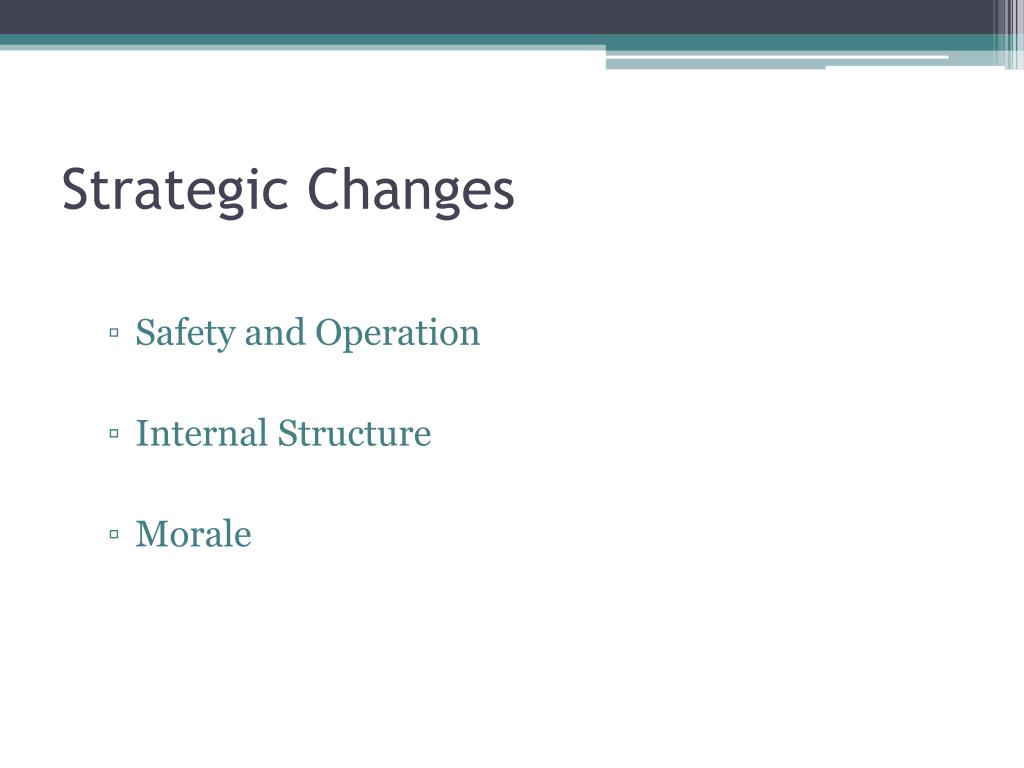 Strategic Changes

▫ Safety and Operation

▫ Internal Structure

▫ Morale